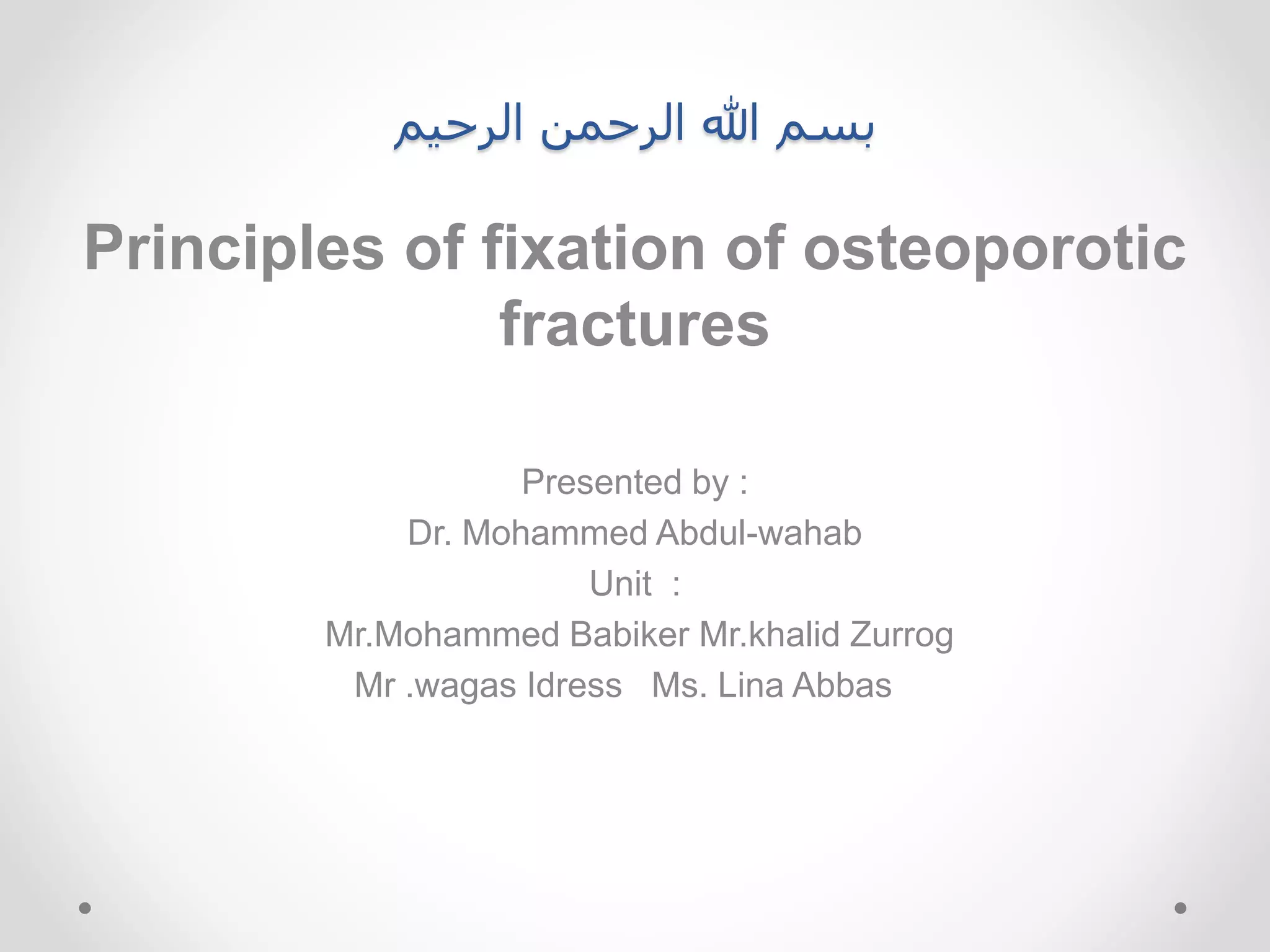 بسم الله الرحمن الرحيم

Principles of fixation of osteoporotic fractures

Presented by :
Dr. Mohammed Abdul-wahab
Unit :
Mr.Mohammed Babiker Mr.khalid Zurrog
Mr .wagas Idress Ms. Lina Abbas